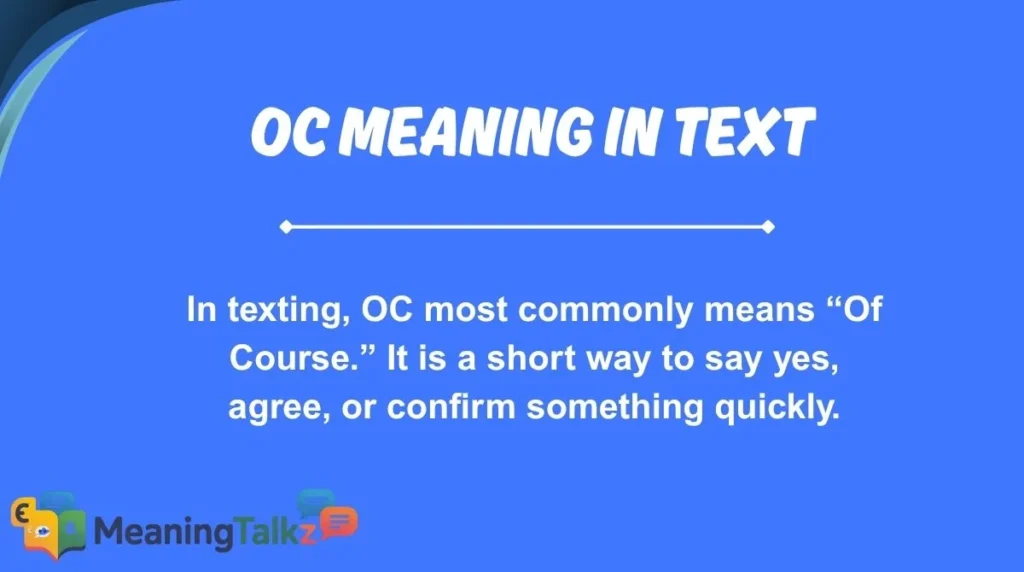 OC MEANING IN TEXT

In texting, OC most commonly means “Of Course.” It is a short way to say yes, agree, or confirm something quickly.

MeaningTalkz